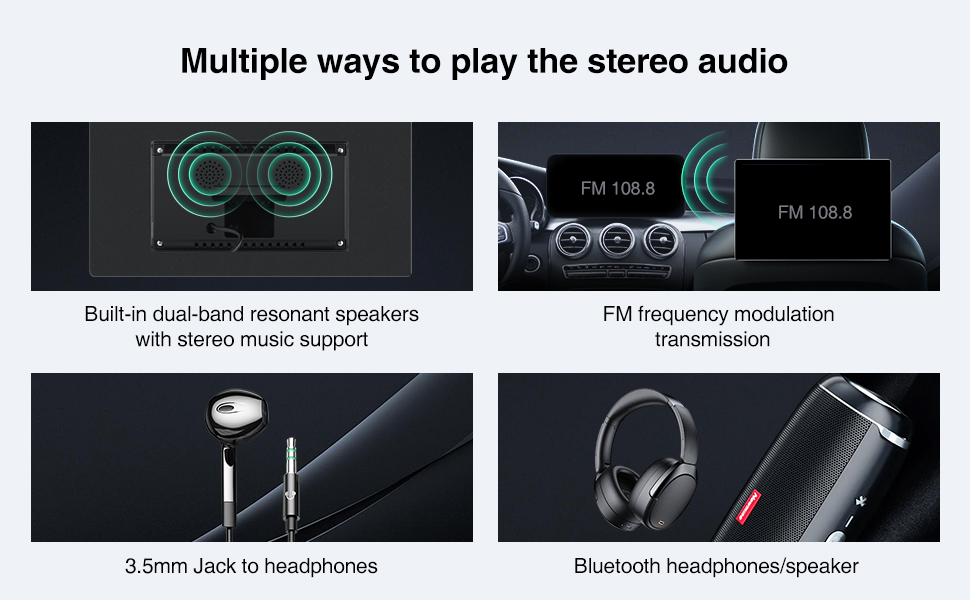 Multiple ways to play the stereo audio

Built-in dual-band resonant speakers with stereo music support

FM 108.8

FM 108.8

FM frequency modulation transmission

3.5mm Jack to headphones

Bluetooth headphones/speaker